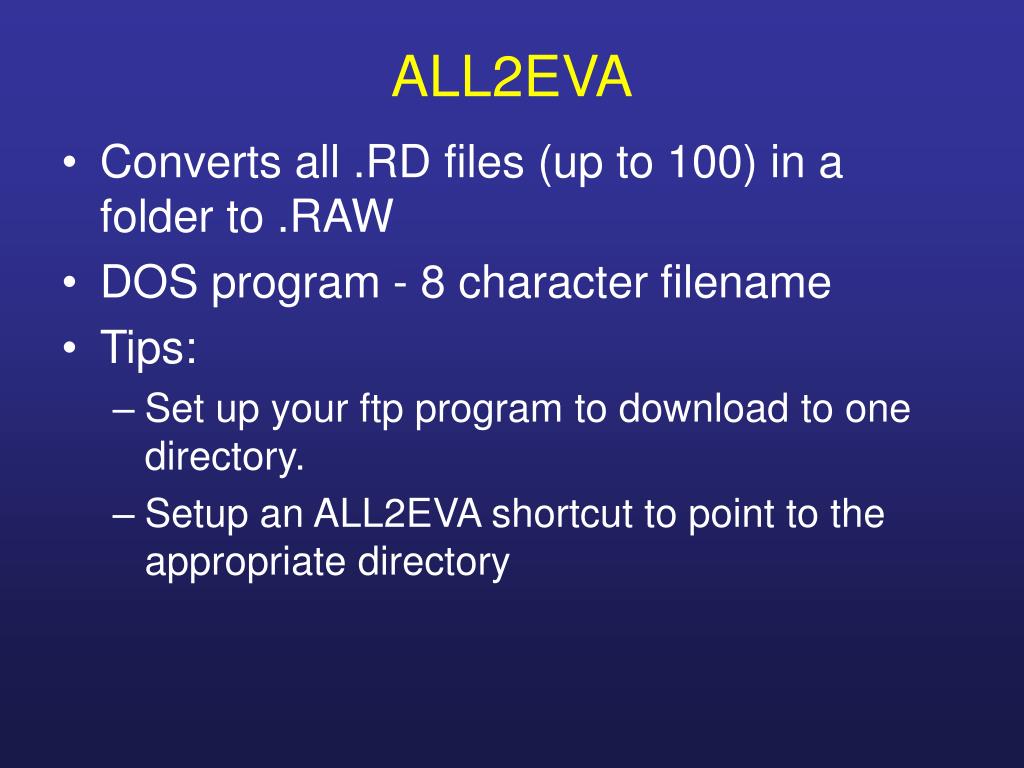 ALL2EVA

• Converts all .RD files (up to 100) in a folder to .RAW
• DOS program - 8 character filename
• Tips:
– Set up your ftp program to download to one directory.
– Setup an ALL2EVA shortcut to point to the appropriate directory